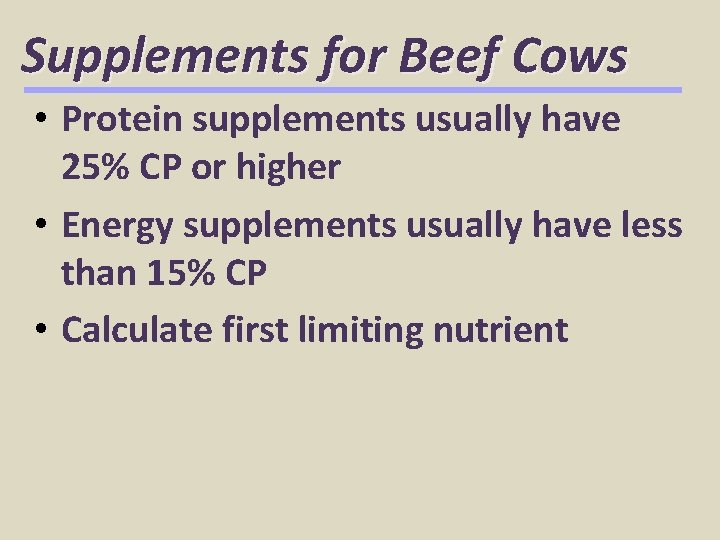 Supplements for Beef Cows

• Protein supplements usually have 25% CP or higher

• Energy supplements usually have less than 15% CP

• Calculate first limiting nutrient